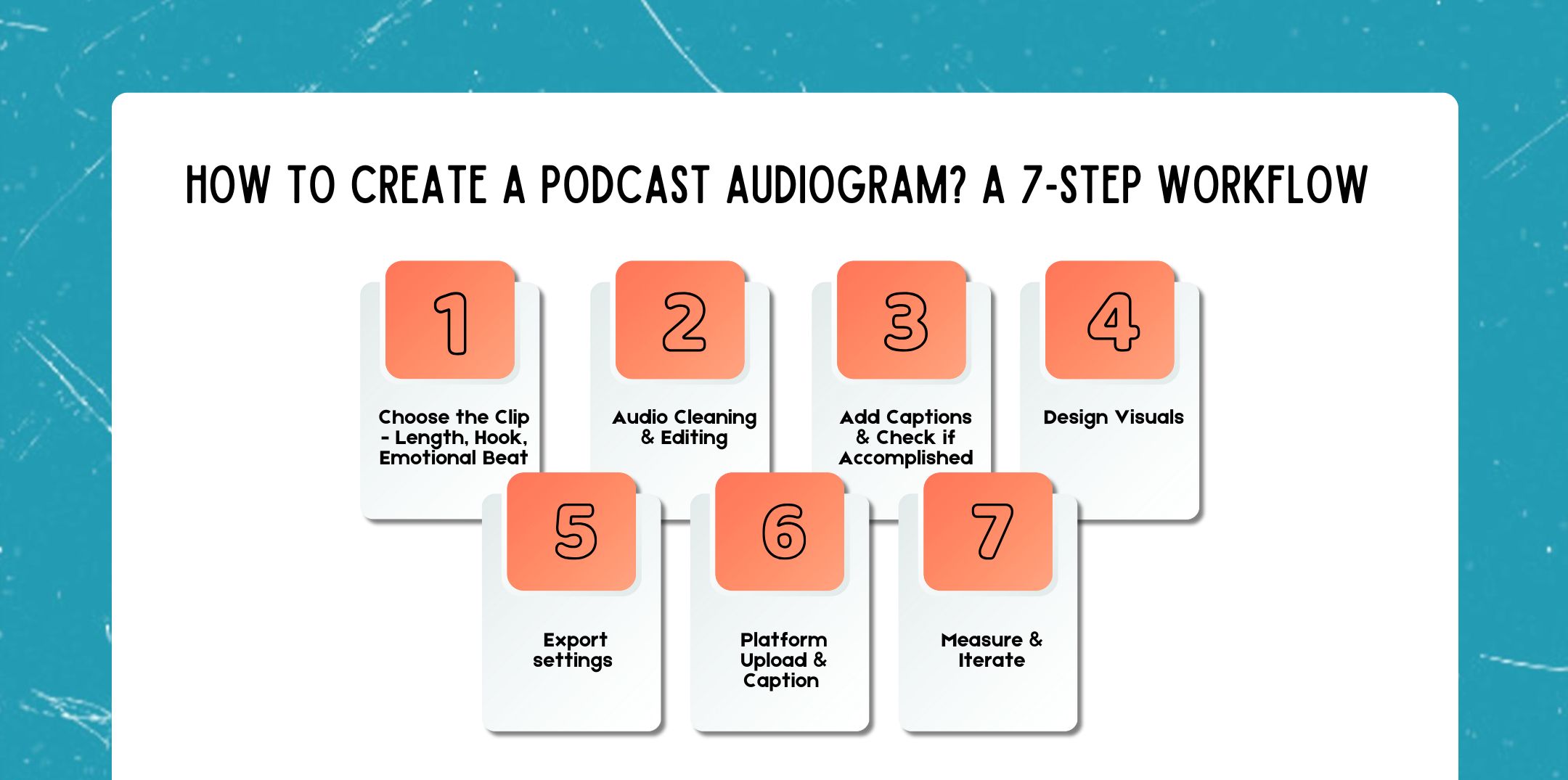 HOW TO CREATE A PODCAST AUDIOGRAM? A 7-STEP WORKFLOW

1
Choose the Clip - Length, Hook, Emotional Beat

2
Audio Cleaning & Editing

3
Add Captions & Check if Accomplished

4
Design Visuals

5
Export settings

6
Platform Upload & Caption

7
Measure & Iterate